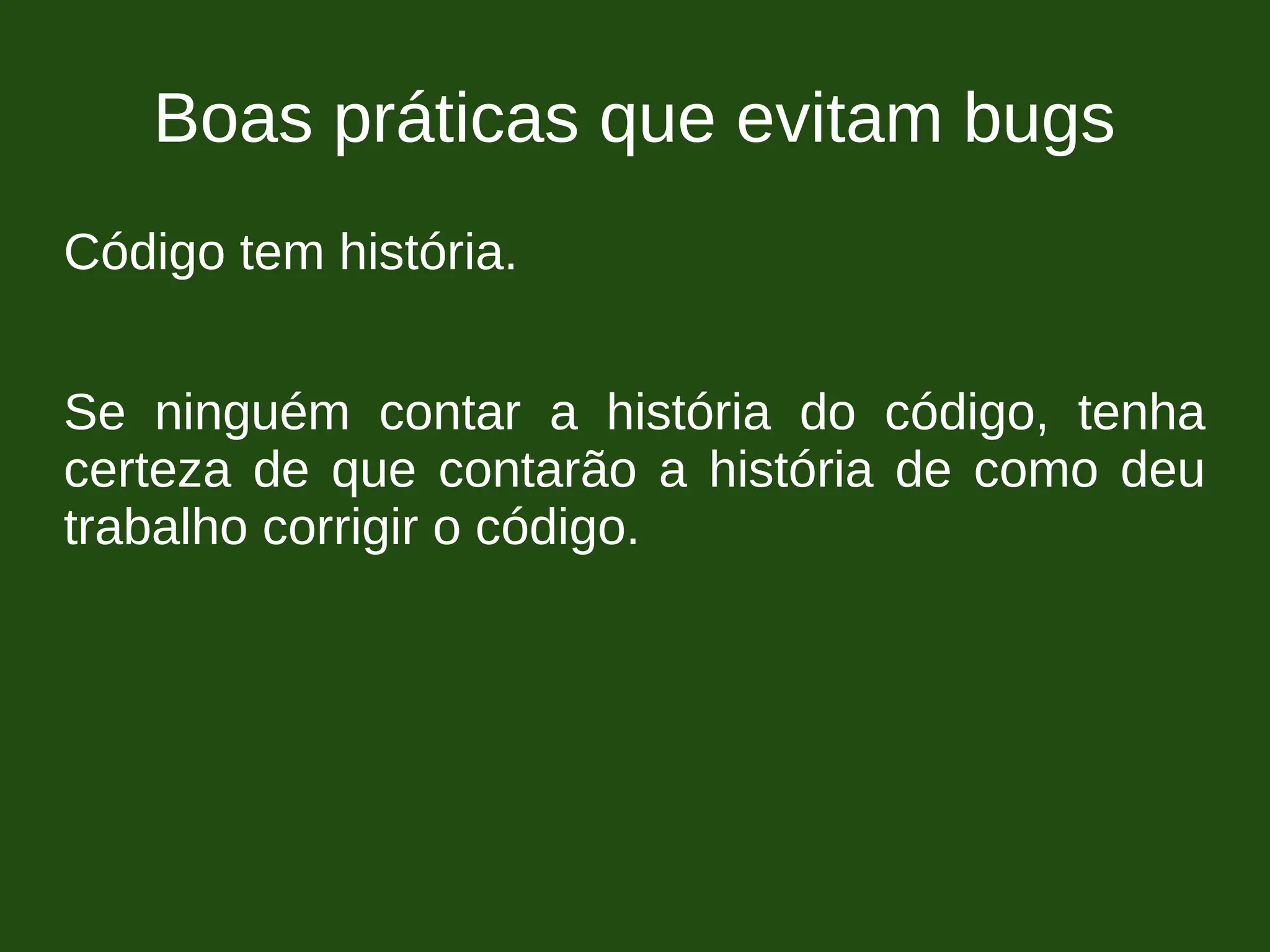 Boas práticas que evitam bugs

Código tem história.

Se ninguém contar a história do código, tenha certeza de que contarão a história de como deu trabalho corrigir o código.